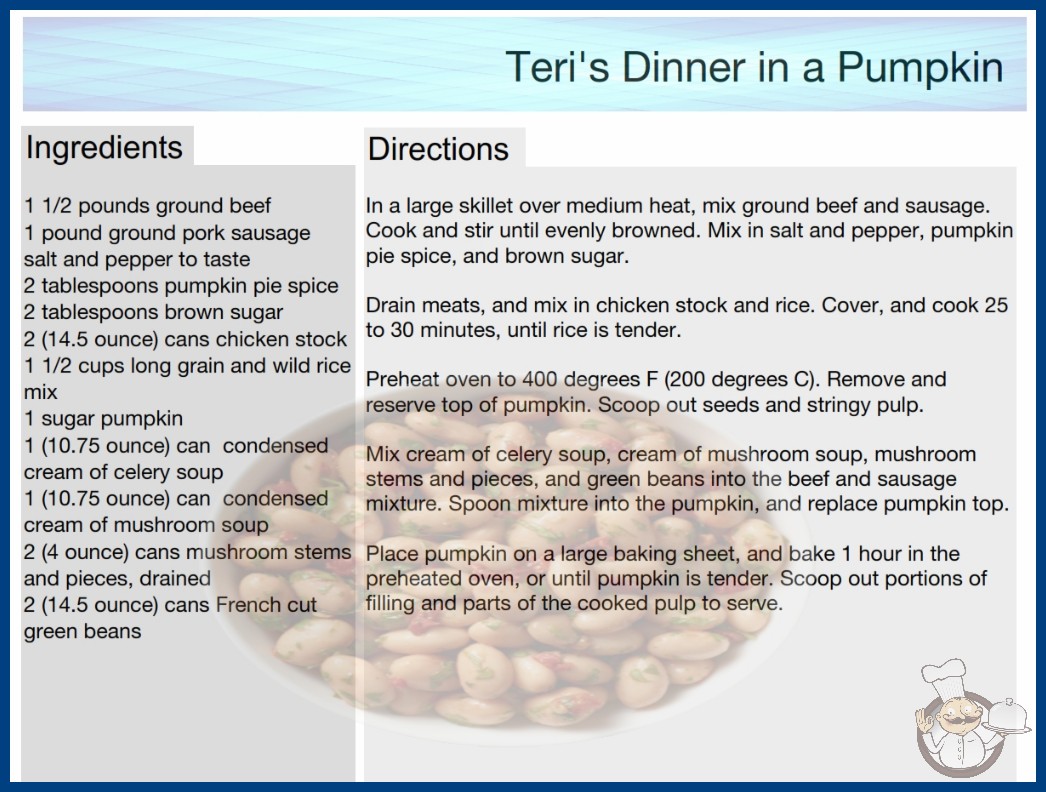 Teri's Dinner in a Pumpkin

Ingredients

1 1/2 pounds ground beef
1 pound ground pork sausage
salt and pepper to taste
2 tablespoons pumpkin pie spice
2 tablespoons brown sugar
2 (14.5 ounce) cans chicken stock
1 1/2 cups long grain and wild rice mix
1 sugar pumpkin
1 (10.75 ounce) can condensed cream of celery soup
1 (10.75 ounce) can condensed cream of mushroom soup
2 (4 ounce) cans mushroom stems and pieces, drained
2 (14.5 ounce) cans French cut green beans

Directions

In a large skillet over medium heat, mix ground beef and sausage. Cook and stir until evenly browned. Mix in salt and pepper, pumpkin pie spice, and brown sugar.

Drain meats, and mix in chicken stock and rice. Cover, and cook 25 to 30 minutes, until rice is tender.

Preheat oven to 400 degrees F (200 degrees C). Remove and reserve top of pumpkin. Scoop out seeds and stringy pulp.

Mix cream of celery soup, cream of mushroom soup, mushroom stems and pieces, and green beans into the beef and sausage mixture. Spoon mixture into the pumpkin, and replace pumpkin top.

Place pumpkin on a large baking sheet, and bake 1 hour in the preheated oven, or until pumpkin is tender. Scoop out portions of filling and parts of the cooked pulp to serve.